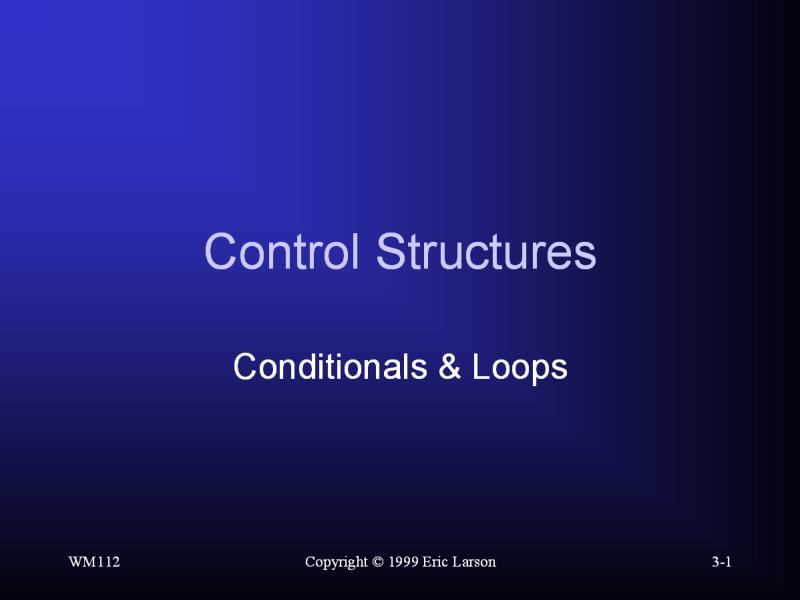 Control Structures

Conditionals & Loops

WM112

Copyright © 1999 Eric Larson

3-1